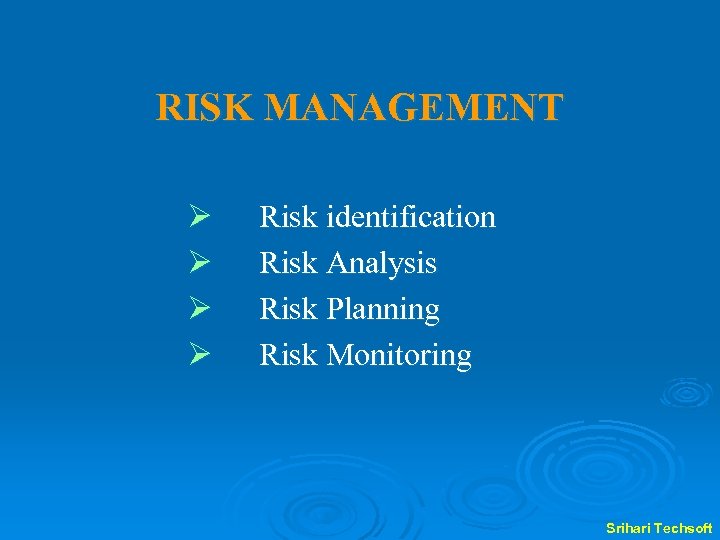 RISK MANAGEMENT

➢ Risk identification
➢ Risk Analysis
➢ Risk Planning
➢ Risk Monitoring

Srihari Techsoft